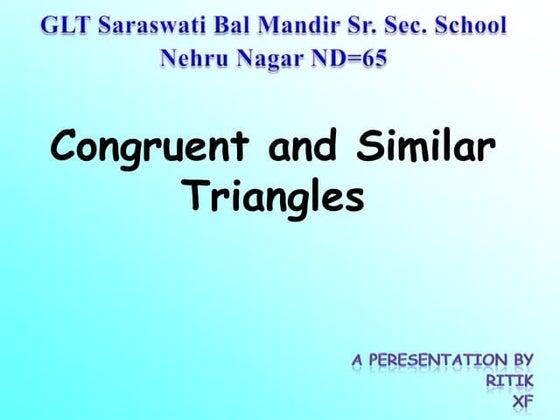 GLT Saraswati Bal Mandir Sr. Sec. School
Nehru Nagar ND=65

Congruent and Similar Triangles

A PERESENTATION BY
RITIK
XF